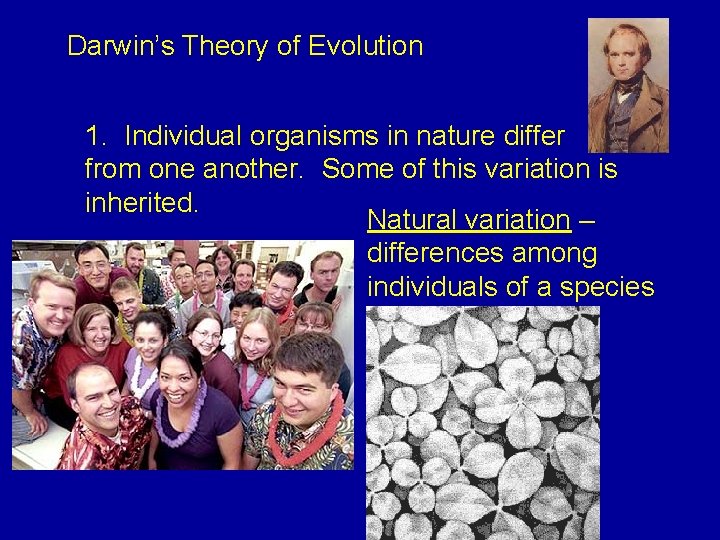 Darwin's Theory of Evolution

1. Individual organisms in nature differ from one another. Some of this variation is inherited.

Natural variation – differences among individuals of a species